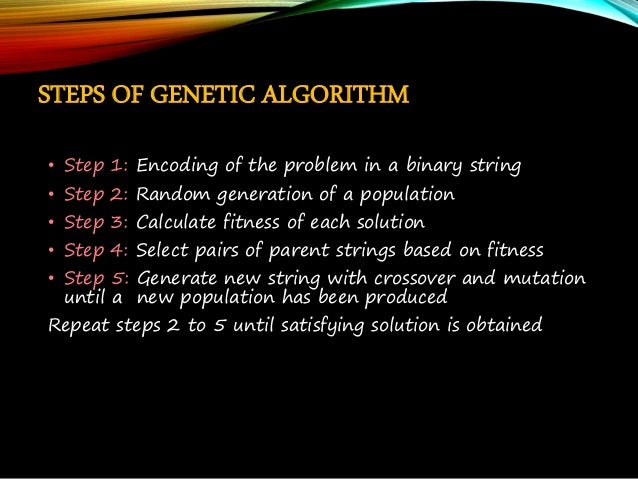 STEPS OF GENETIC ALGORITHM

• Step 1: Encoding of the problem in a binary string
• Step 2: Random generation of a population
• Step 3: Calculate fitness of each solution
• Step 4: Select pairs of parent strings based on fitness
• Step 5: Generate new string with crossover and mutation until a new population has been produced

Repeat steps 2 to 5 until satisfying solution is obtained